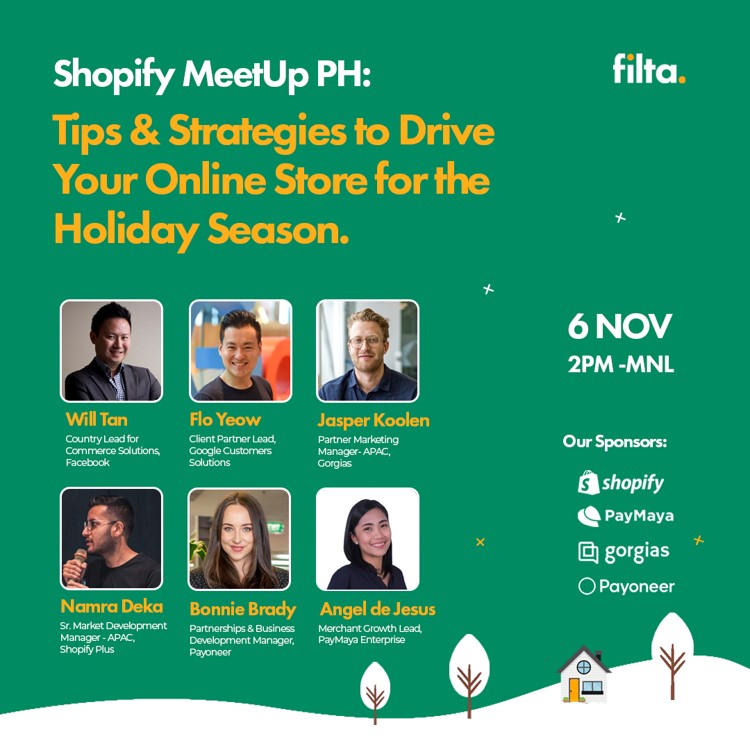 Shopify MeetUp PH:

Tips & Strategies to Drive Your Online Store for the Holiday Season.

filta.

Will Tan
Country Lead for Commerce Solutions, Facebook

Flo Yeow
Client Partner Lead, Google Customers Solutions

Jasper Koolen
Partner Marketing Manager- APAC, Gorgias

Namra Deka
Sr. Market Development Manager - APAC, Shopify Plus

Bonnie Brady
Partnerships & Business Development Manager, Payoneer

Angel de Jesus
Merchant Growth Lead, PayMaya Enterprise

6 NOV
2PM -MNL

Our Sponsors:

shopify

PayMaya

gorgias

Payoneer